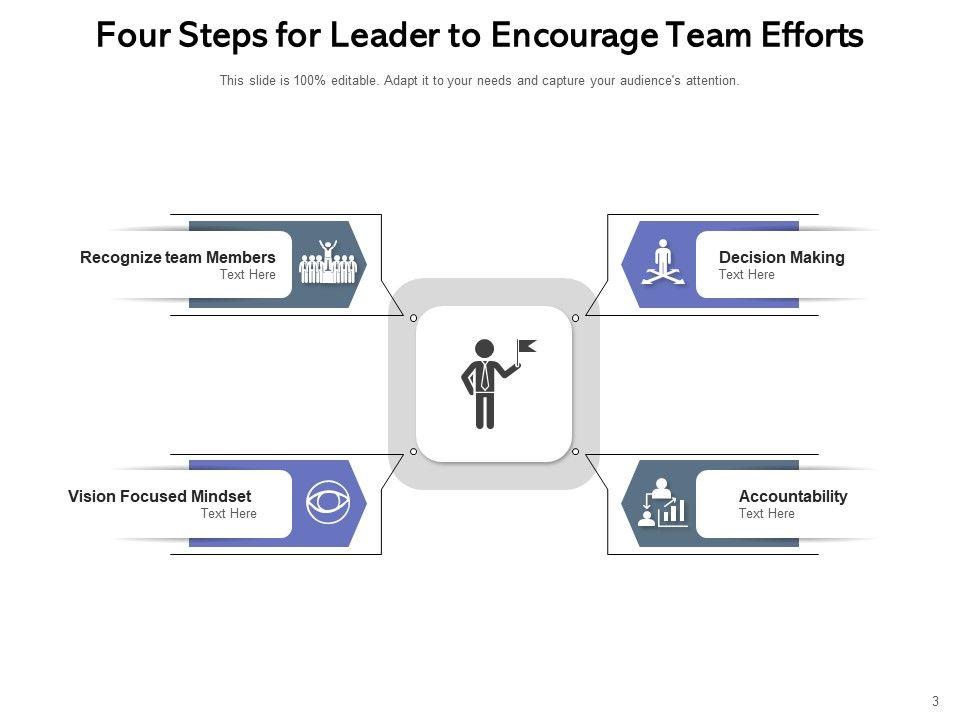 Four Steps for Leader to Encourage Team Efforts

This slide is 100% editable. Adapt it to your needs and capture your audience's attention.

Recognize team Members
Text Here

Decision Making
Text Here

Vision Focused Mindset
Text Here

Accountability
Text Here

3